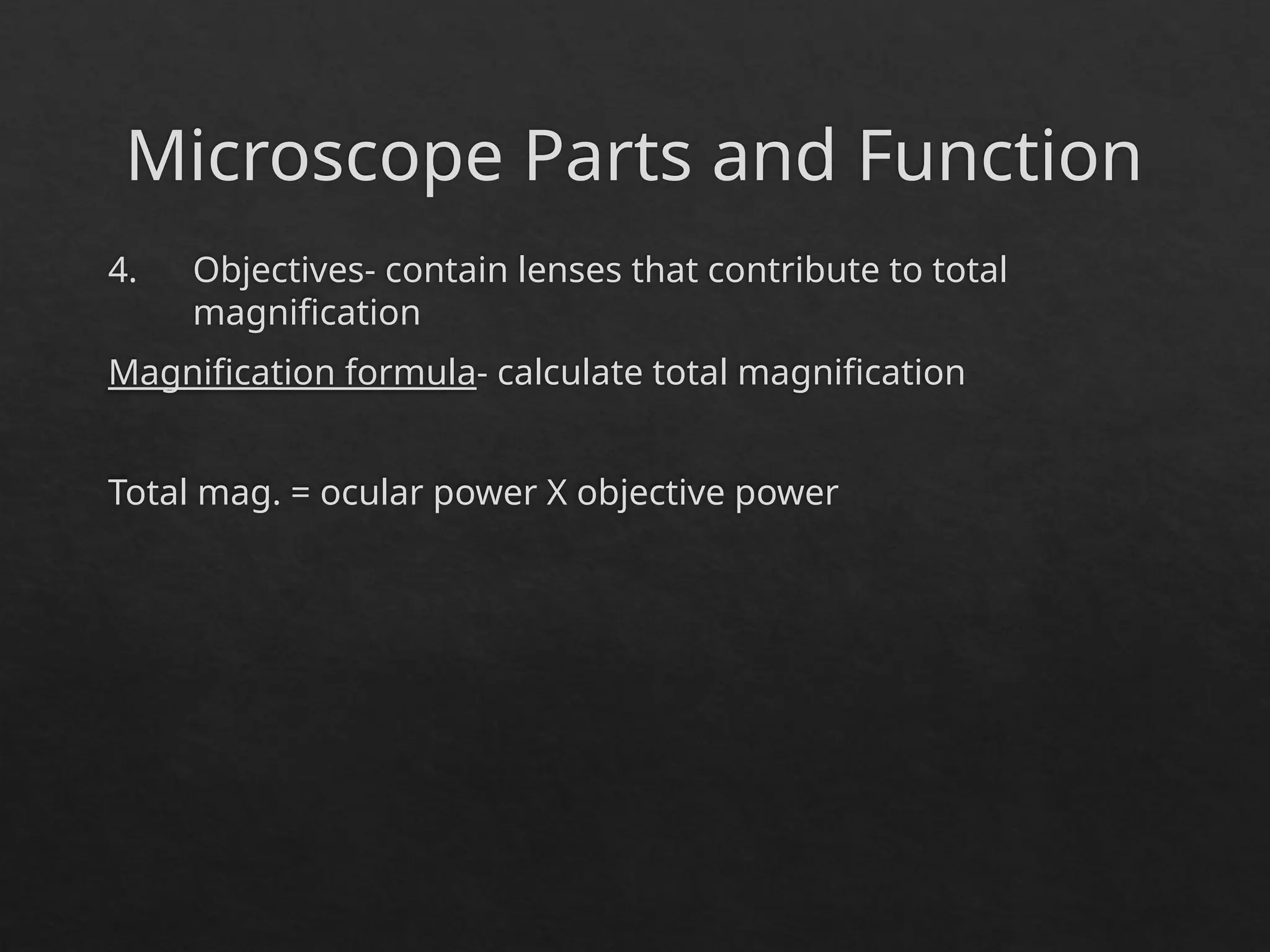 Microscope Parts and Function

4. Objectives- contain lenses that contribute to total magnification

Magnification formula- calculate total magnification

Total mag. = ocular power X objective power